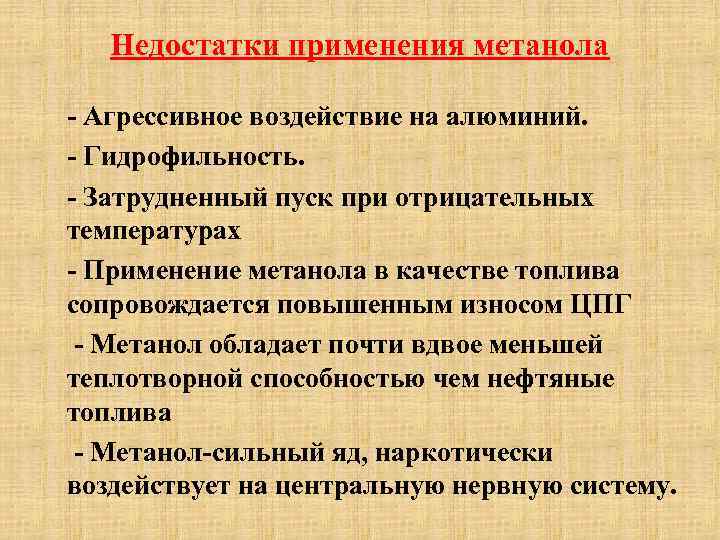 Недостатки применения метанола

- Агрессивное воздействие на алюминий.

- Гидрофильность.

- Затрудненный пуск при отрицательных температурах

- Применение метанола в качестве топлива сопровождается повышенным износом ЦПГ

- Метанол обладает почти вдвое меньшей теплотворной способностью чем нефтяные топлива

- Метанол-сильный яд, наркотически воздействует на центральную нервную систему.